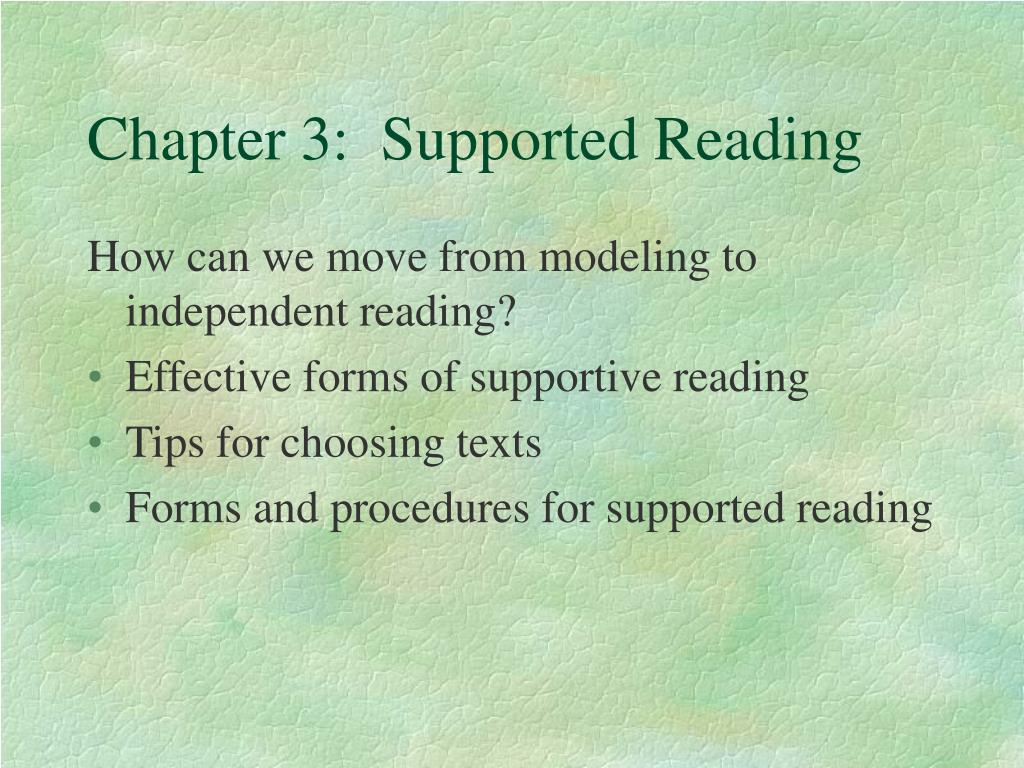 Chapter 3:  Supported Reading

How can we move from modeling to independent reading?

• Effective forms of supportive reading
• Tips for choosing texts
• Forms and procedures for supported reading